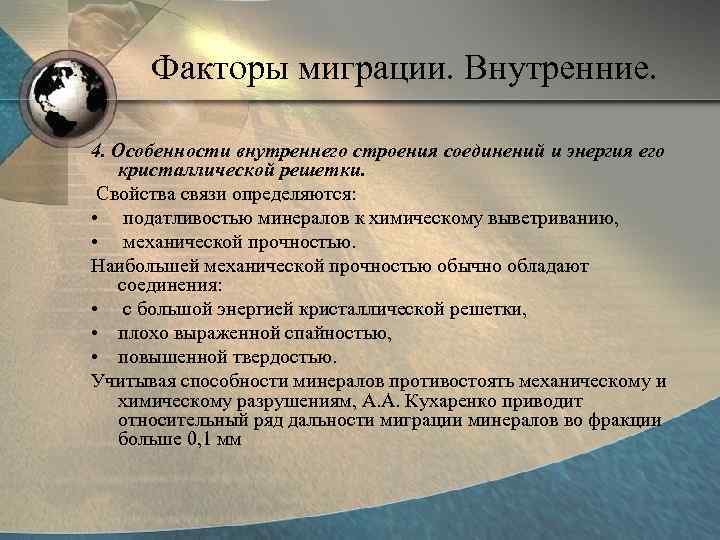 Факторы миграции. Внутренние.

4. Особенности внутреннего строения соединений и энергия его кристаллической решетки.

Свойства связи определяются:

• податливостью минералов к химическому выветриванию,

• механической прочностью.

Наибольшей механической прочностью обычно обладают соединения:

• с большой энергией кристаллической решетки,

• плохо выраженной спайностью,

• повышенной твердостью.

Учитывая способности минералов противостоять механическому и химическому разрушениям, А.А. Кухаренко приводит относительный ряд дальности миграции минералов во фракции больше 0,1 мм